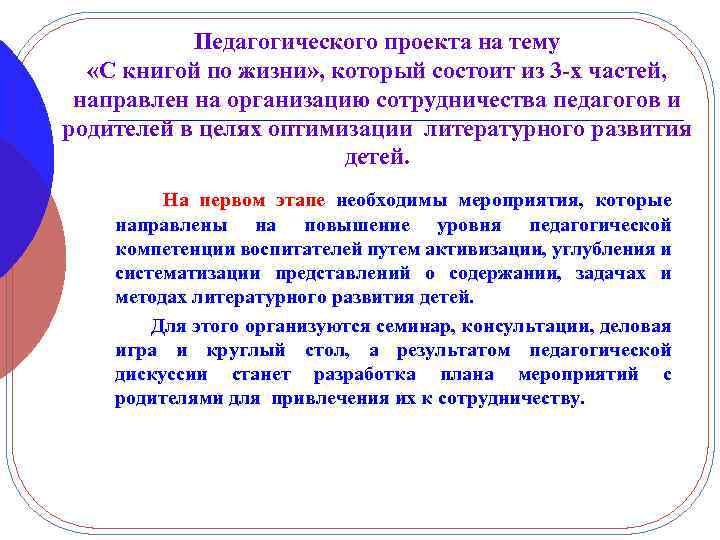 Педагогического проекта на тему «С книгой по жизни», который состоит из 3-х частей, направлен на организацию сотрудничества педагогов и родителей в целях оптимизации литературного развития детей.

На первом этапе необходимы мероприятия, которые направлены на повышение уровня педагогической компетенции воспитателей путем активизации, углубления и систематизации представлений о содержании, задачах и методах литературного развития детей.

Для этого организуются семинар, консультации, деловая игра и круглый стол, а результатом педагогической дискуссии станет разработка плана мероприятий с родителями для привлечения их к сотрудничеству.